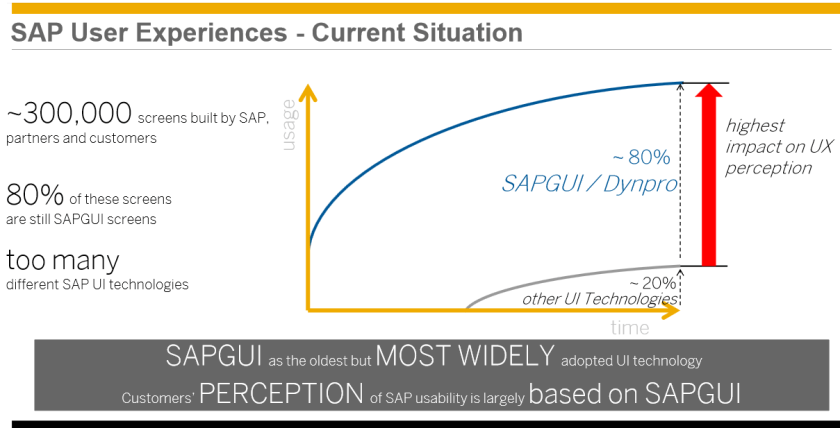 SAP User Experiences - Current Situation

~300,000 screens built by SAP, partners and customers

80% of these screens are still SAPGUI screens

too many different SAP UI technologies

usage

~ 80%
SAPGUI / Dynpro

highest impact on UX perception

~ 20%
other UI Technologies

time

SAPGUI as the oldest but MOST WIDELY adopted UI technology

Customers' PERCEPTION of SAP usability is largely based on SAPGUI